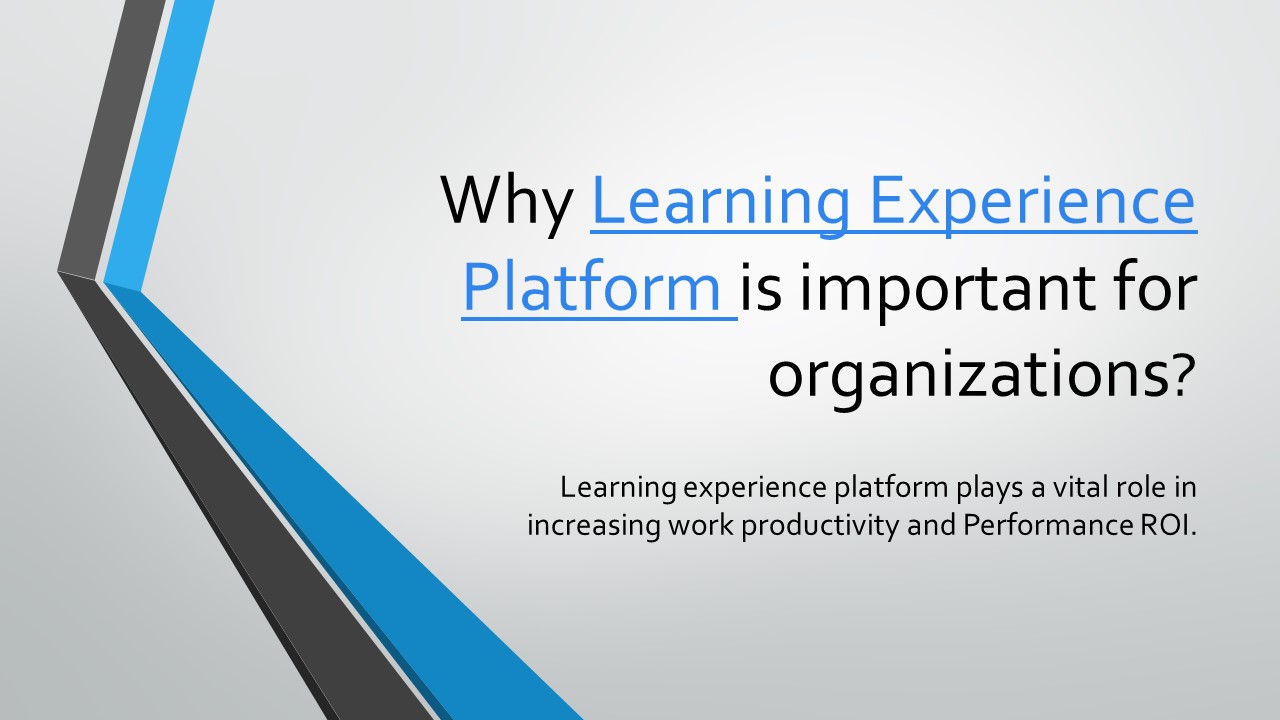 Why Learning Experience Platform is important for organizations?

Learning experience platform plays a vital role in increasing work productivity and Performance ROI.